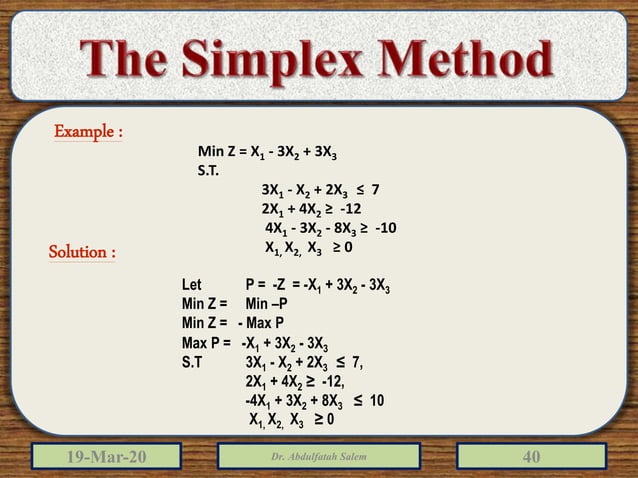 The Simplex Method

Example :

Min Z = $X_1 - 3X_2 + 3X_3$
S.T.
$3X_1 - X_2 + 2X_3 \leq 7$
$2X_1 + 4X_2 \geq -12$
$4X_1 - 3X_2 - 8X_3 \geq -10$
$X_1, X_2, X_3 \geq 0$

Solution :

Let P = -Z = $-X_1 + 3X_2 - 3X_3$
Min Z = Min –P
Min Z = - Max P
Max P = $-X_1 + 3X_2 - 3X_3$
S.T $3X_1 - X_2 + 2X_3 \leq 7$,
$2X_1 + 4X_2 \geq -12$,
$-4X_1 + 3X_2 + 8X_3 \leq 10$
$X_1, X_2, X_3 \geq 0$

19-Mar-20

Dr. Abdulfatah Salem

40